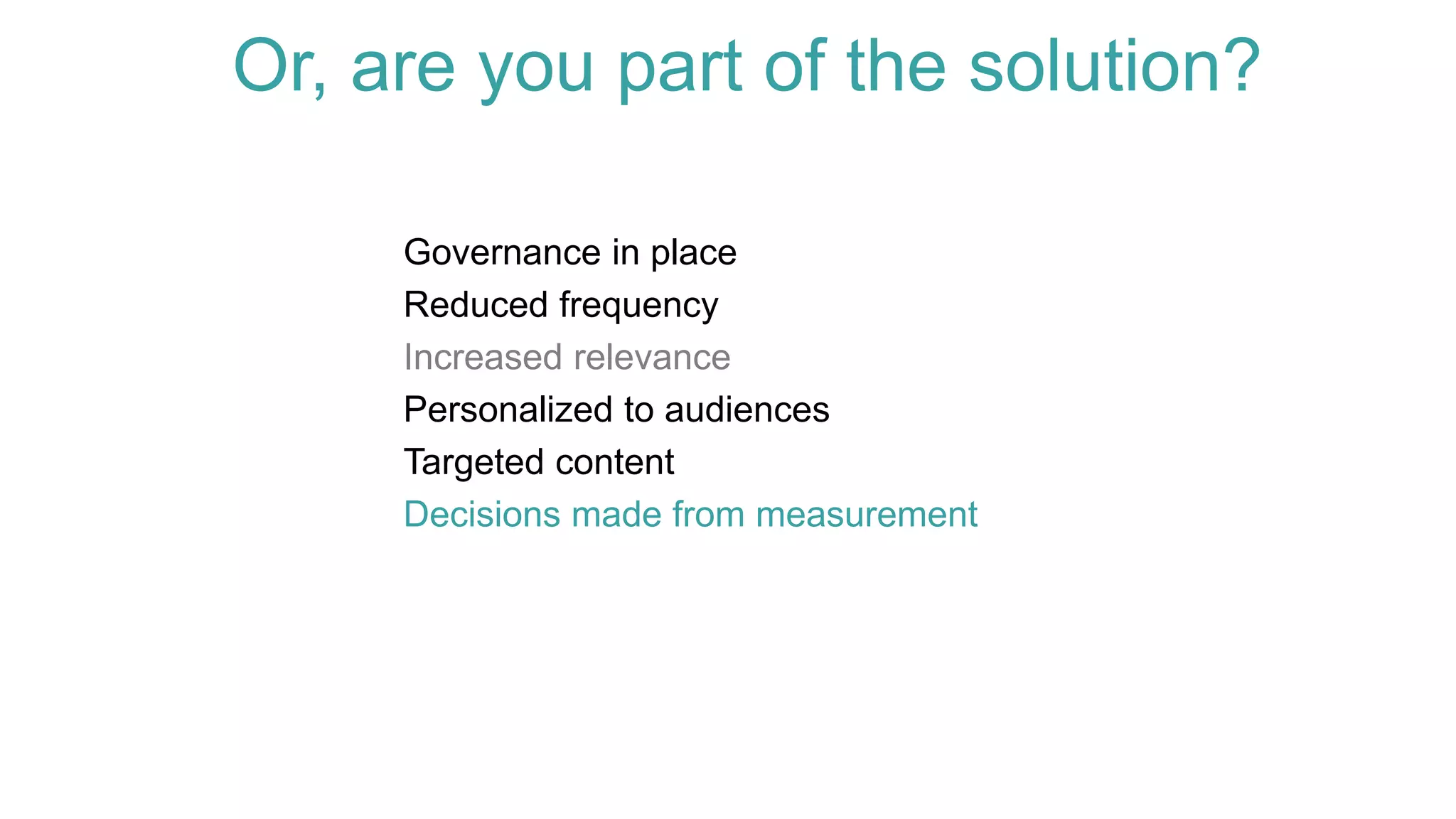 Or, are you part of the solution?

Governance in place
Reduced frequency
Increased relevance
Personalized to audiences
Targeted content
Decisions made from measurement